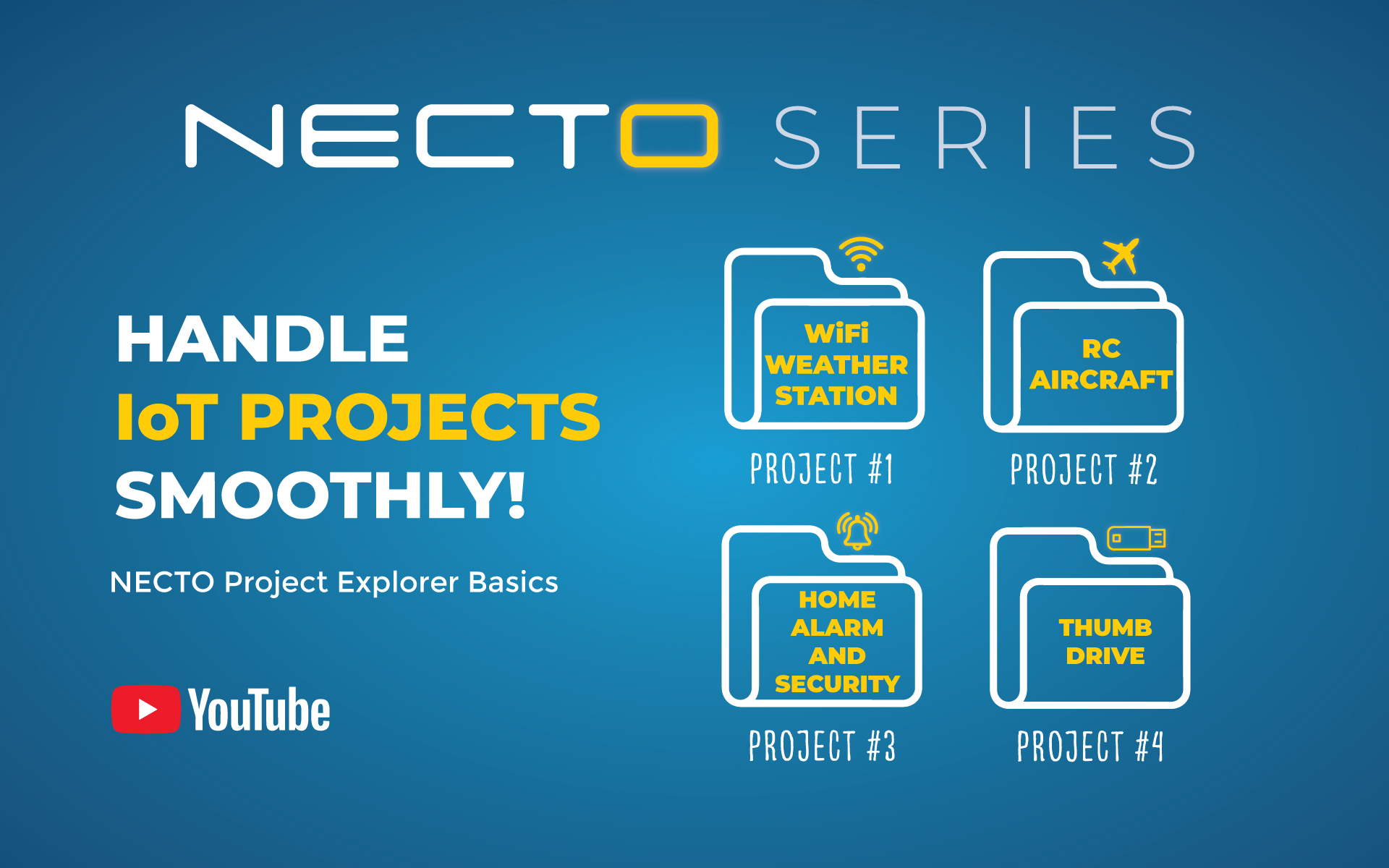 NECTO SERIES

HANDLE
IoT PROJECTS
SMOOTHLY!

NECTO Project Explorer Basics

YouTube

WiFi WEATHER STATION
PROJECT #1

RC AIRCRAFT
PROJECT #2

HOME ALARM AND SECURITY
PROJECT #3

THUMB DRIVE
PROJECT #4